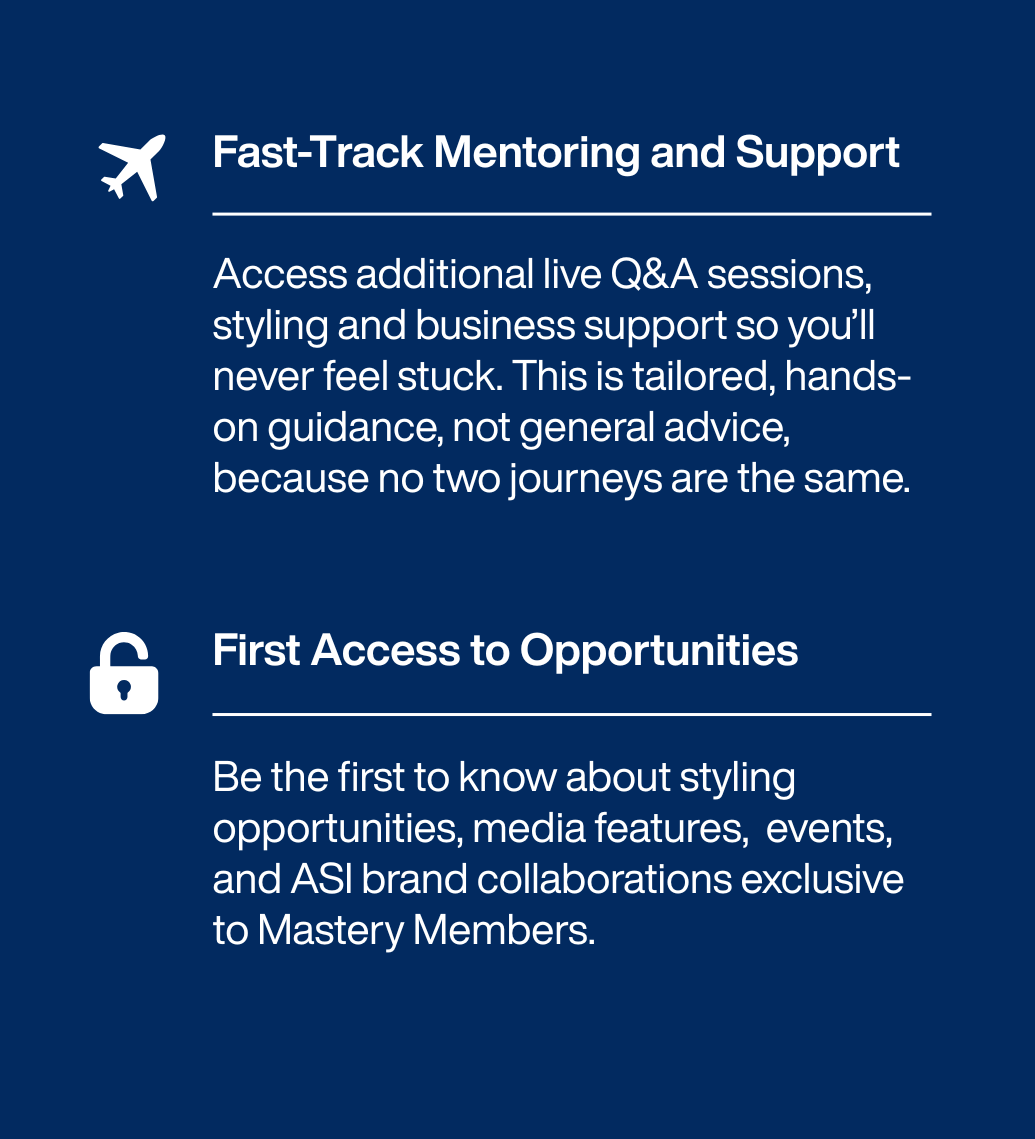 Fast-Track Mentoring and Support

Access additional live Q&A sessions, styling and business support so you'll never feel stuck. This is tailored, hands-on guidance, not general advice, because no two journeys are the same.

First Access to Opportunities

Be the first to know about styling opportunities, media features, events, and ASI brand collaborations exclusive to Mastery Members.